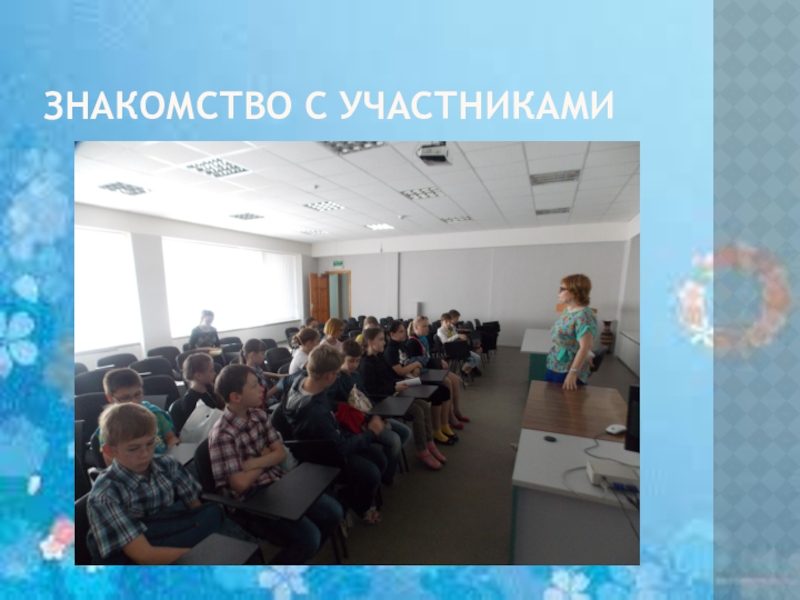 ЗНАКОМСТВО С УЧАСТНИКАМИ